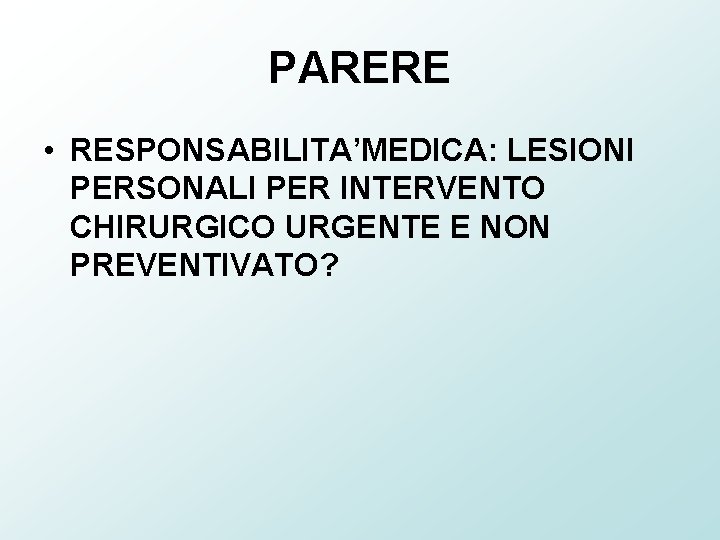 PARERE

• RESPONSABILITA’MEDICA: LESIONI PERSONALI PER INTERVENTO CHIRURGICO URGENTE E NON PREVENTIVATO?